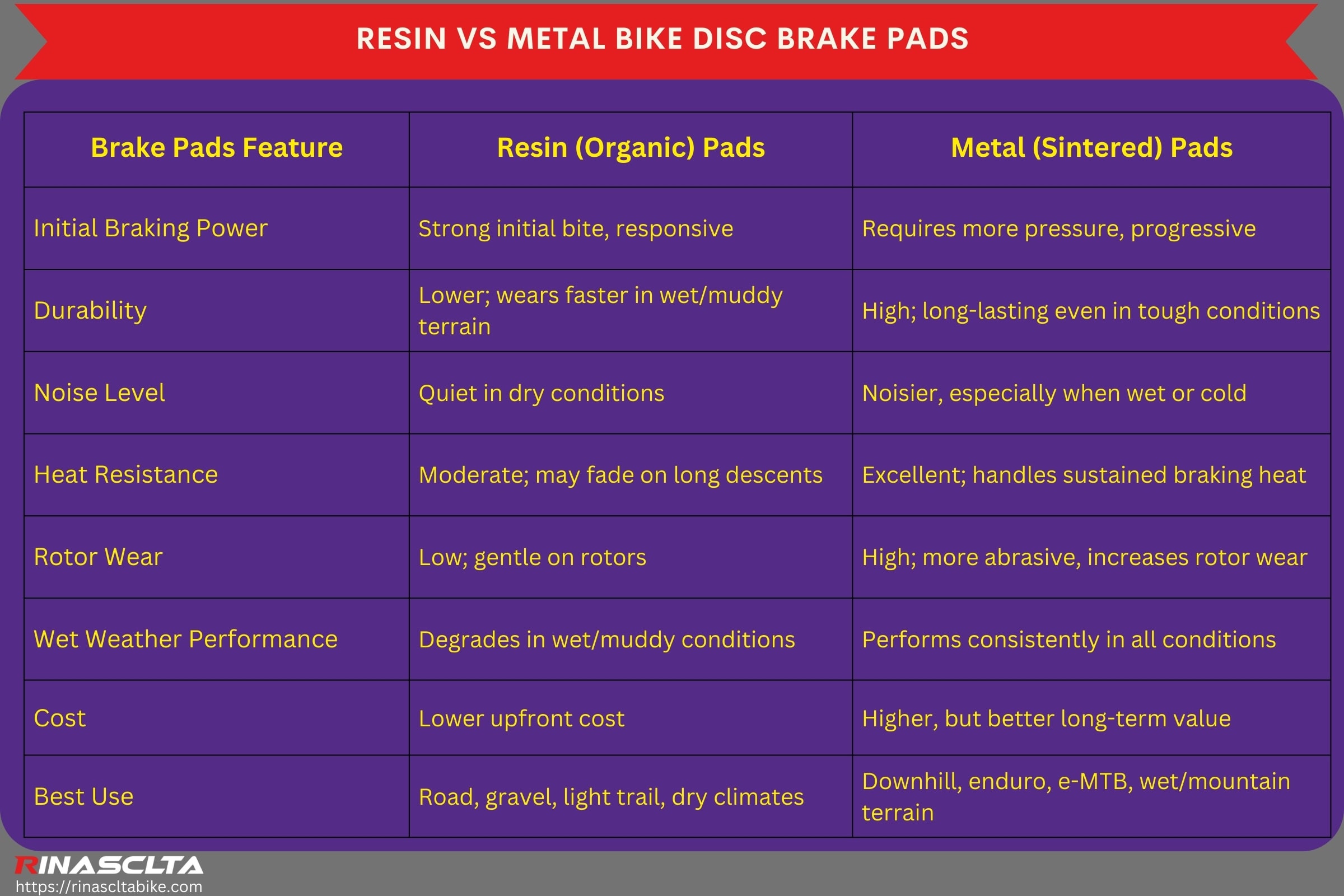 RESIN VS METAL BIKE DISC BRAKE PADS

| Brake Pads Feature | Resin (Organic) Pads | Metal (Sintered) Pads |
|---|---|---|
| Initial Braking Power | Strong initial bite, responsive | Requires more pressure, progressive |
| Durability | Lower; wears faster in wet/muddy terrain | High; long-lasting even in tough conditions |
| Noise Level | Quiet in dry conditions | Noisier, especially when wet or cold |
| Heat Resistance | Moderate; may fade on long descents | Excellent; handles sustained braking heat |
| Rotor Wear | Low; gentle on rotors | High; more abrasive, increases rotor wear |
| Wet Weather Performance | Degrades in wet/muddy conditions | Performs consistently in all conditions |
| Cost | Lower upfront cost | Higher, but better long-term value |
| Best Use | Road, gravel, light trail, dry climates | Downhill, enduro, e-MTB, wet/mountain terrain |

RINASCLTA
https://rinascltabike.com